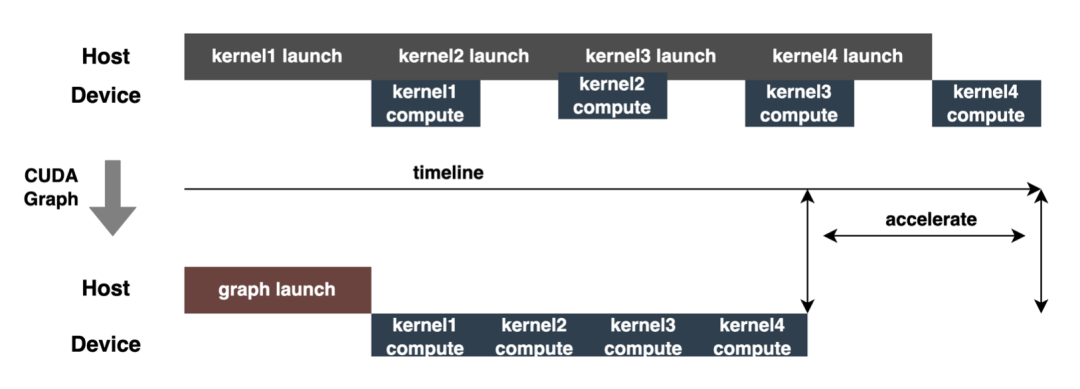 Host
kernel1 launch
kernel2 launch
kernel3 launch
kernel4 launch

Device
kernel1 compute
kernel2 compute
kernel3 compute
kernel4 compute

CUDA Graph

timeline

accelerate

Host
graph launch

Device
kernel1 compute
kernel2 compute
kernel3 compute
kernel4 compute